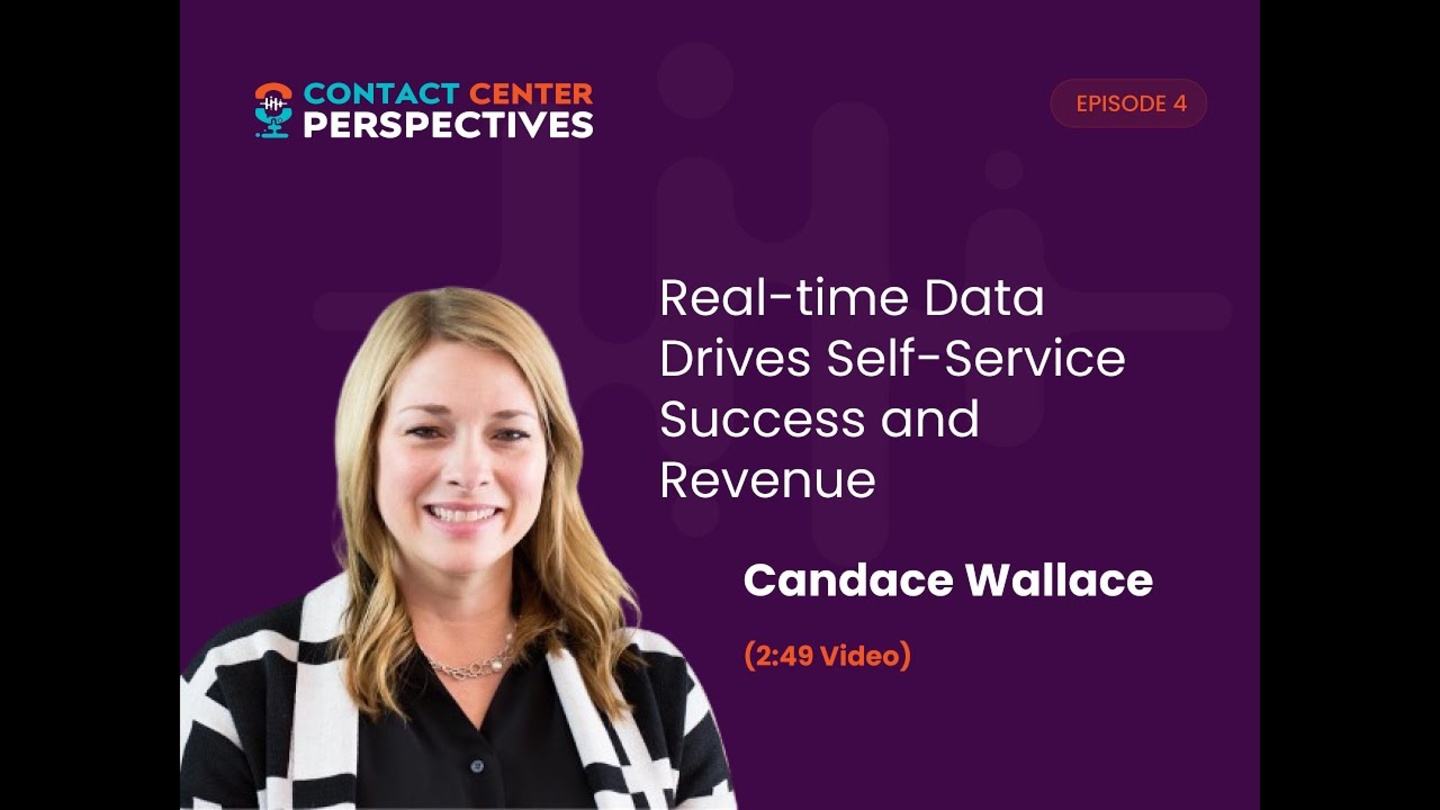 CONTACT CENTER PERSPECTIVES

EPISODE 4

Real-time Data Drives Self-Service Success and Revenue

Candace Wallace

(2:49 Video)